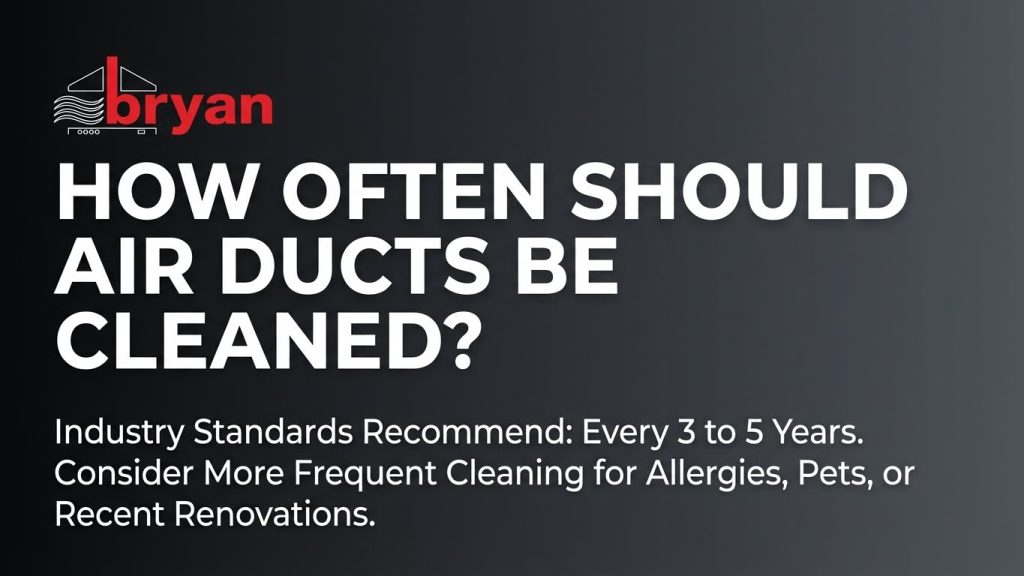 bryan

HOW OFTEN SHOULD AIR DUCTS BE CLEANED?

Industry Standards Recommend: Every 3 to 5 Years. Consider More Frequent Cleaning for Allergies, Pets, or Recent Renovations.